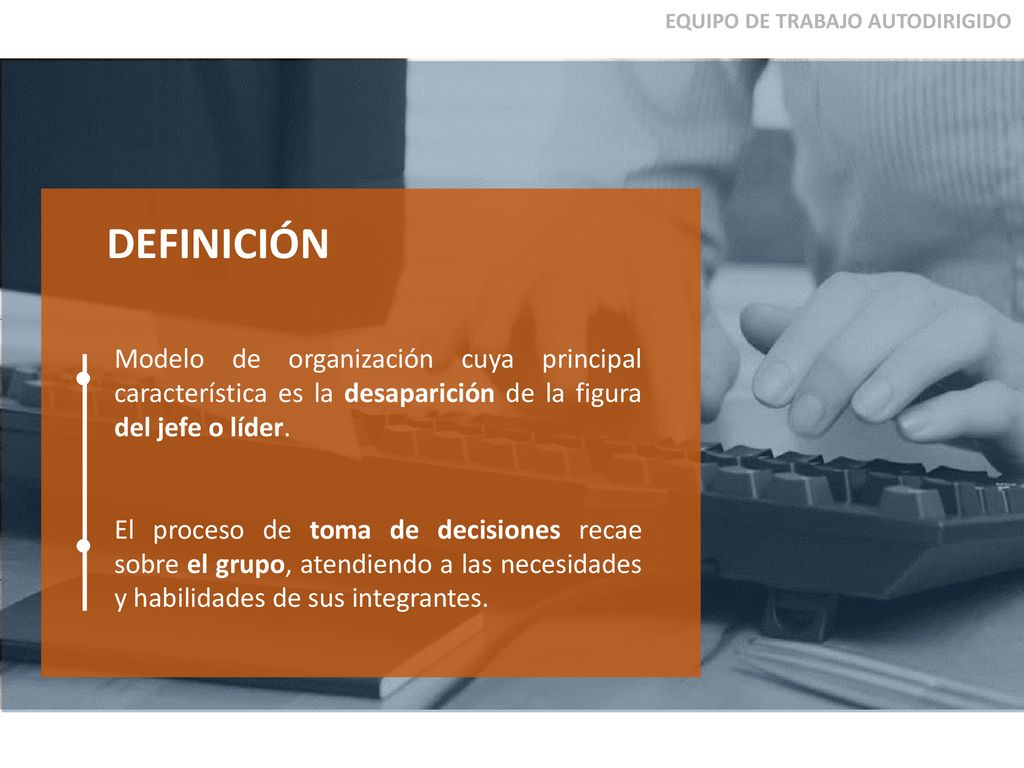 EQUIPO DE TRABAJO AUTODIRIGIDO

DEFINICIÓN

Modelo de organización cuya principal característica es la desaparición de la figura del jefe o líder.

El proceso de toma de decisiones recae sobre el grupo, atendiendo a las necesidades y habilidades de sus integrantes.